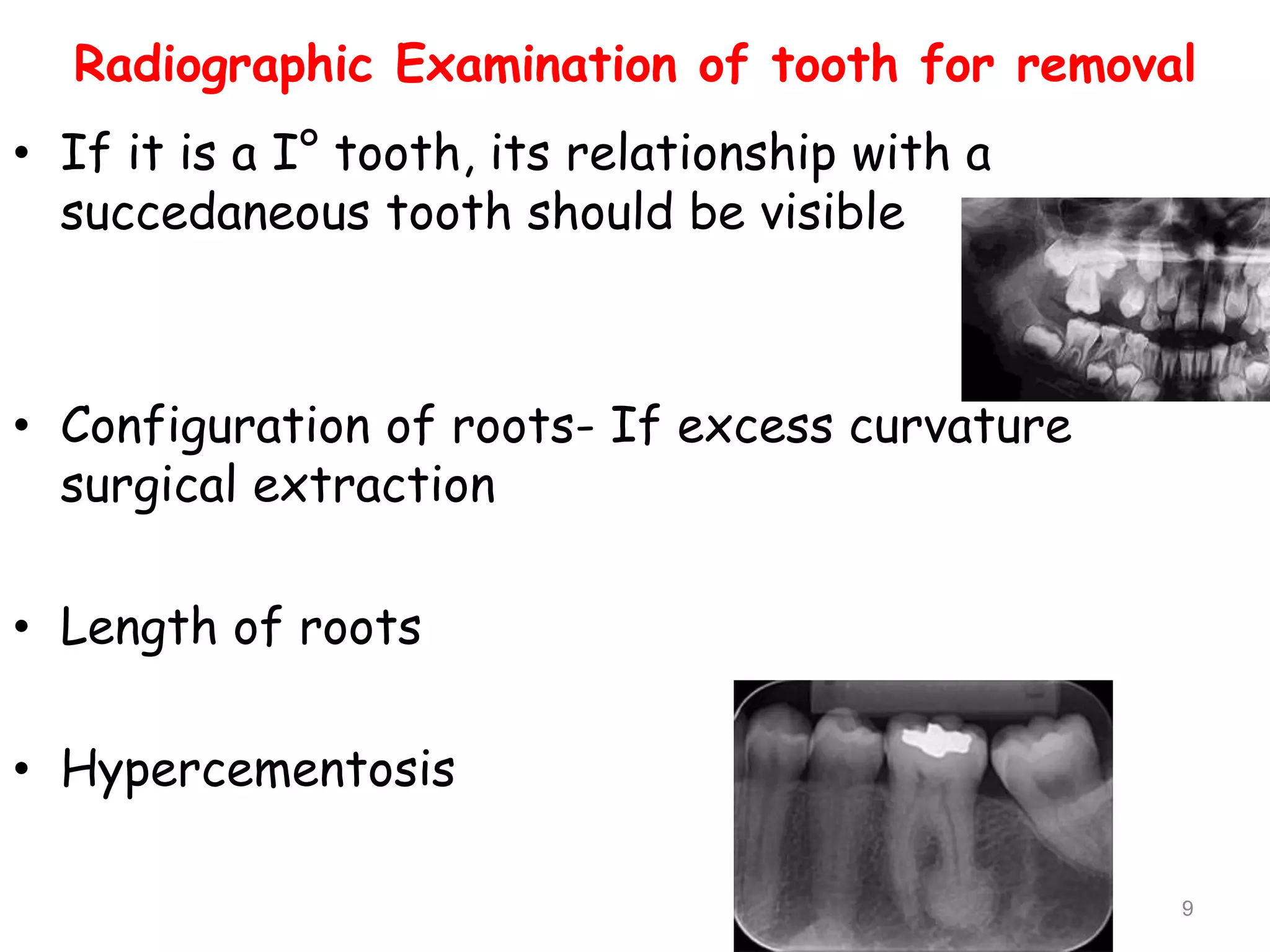 Radiographic Examination of tooth for removal

• If it is a I° tooth, its relationship with a succedaneous tooth should be visible

• Configuration of roots- If excess curvature surgical extraction

• Length of roots

• Hypercementosis

9